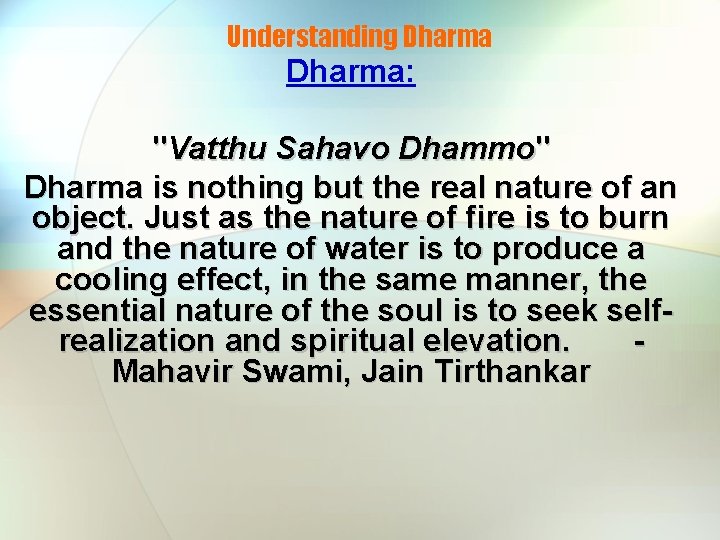 Understanding Dharma

Dharma:

"Vatthu Sahavo Dhammo"

Dharma is nothing but the real nature of an object. Just as the nature of fire is to burn and the nature of water is to produce a cooling effect, in the same manner, the essential nature of the soul is to seek self-realization and spiritual elevation. - Mahavir Swami, Jain Tirthankar